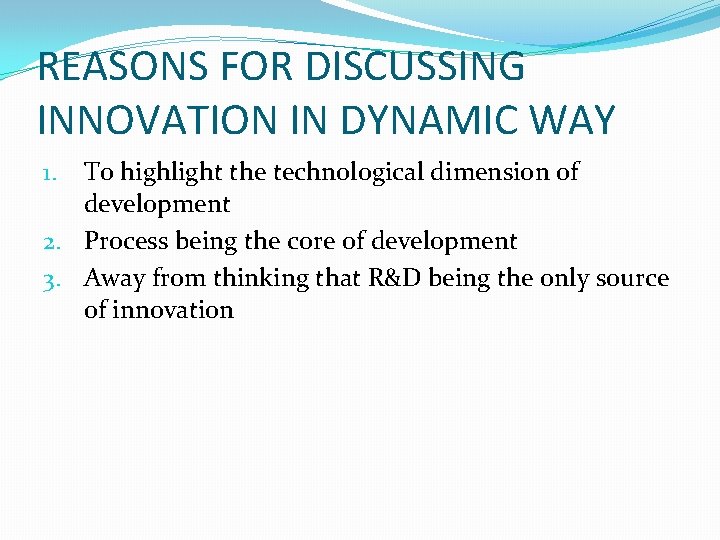 REASONS FOR DISCUSSING INNOVATION IN DYNAMIC WAY

1. To highlight the technological dimension of development
2. Process being the core of development
3. Away from thinking that R&D being the only source of innovation